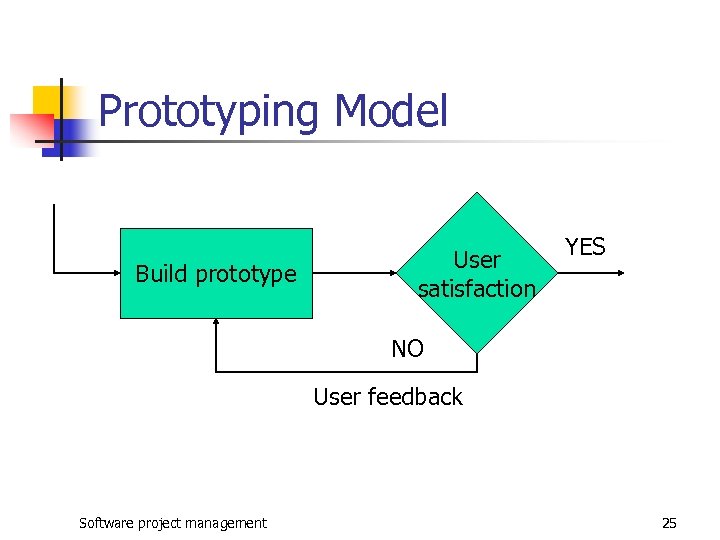 Prototyping Model

Build prototype

User satisfaction

YES

NO

User feedback

Software project management

25